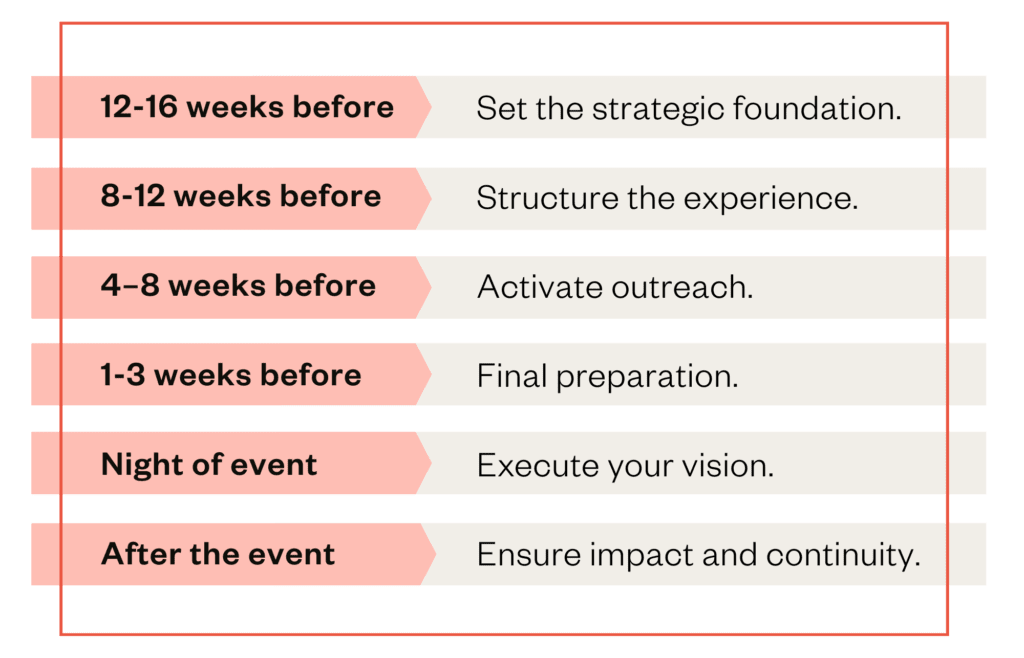 12-16 weeks before Set the strategic foundation.

8-12 weeks before Structure the experience.

4–8 weeks before Activate outreach.

1-3 weeks before Final preparation.

Night of event Execute your vision.

After the event Ensure impact and continuity.